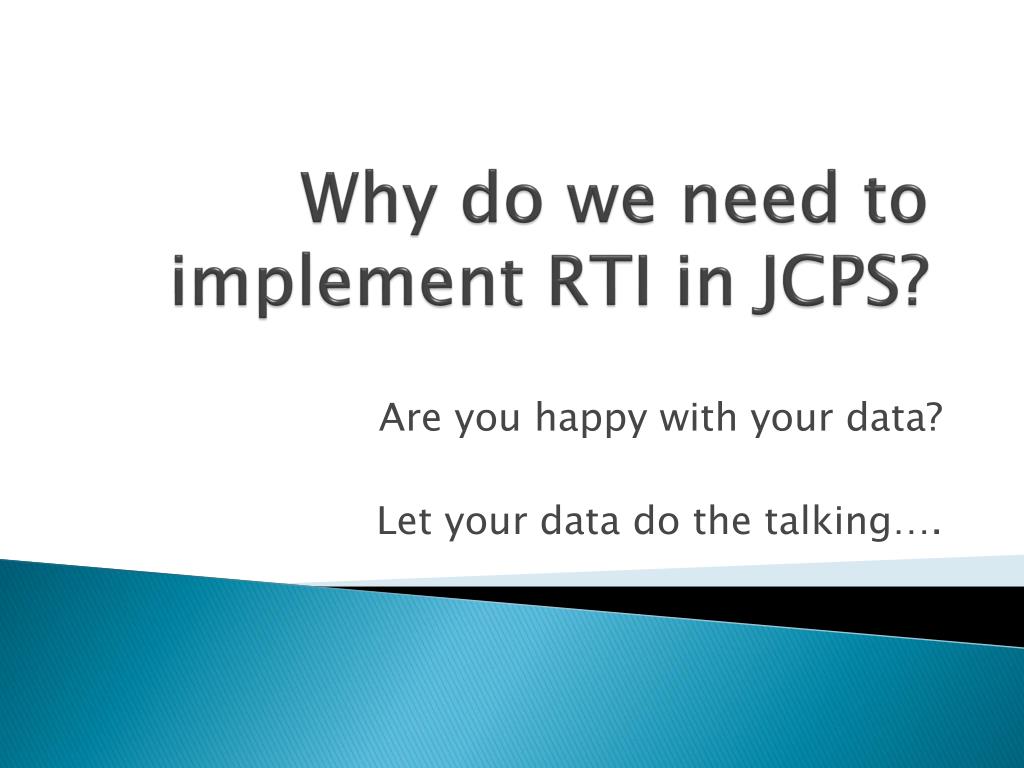 Why do we need to implement RTI in JCPS?

Are you happy with your data?

Let your data do the talking….